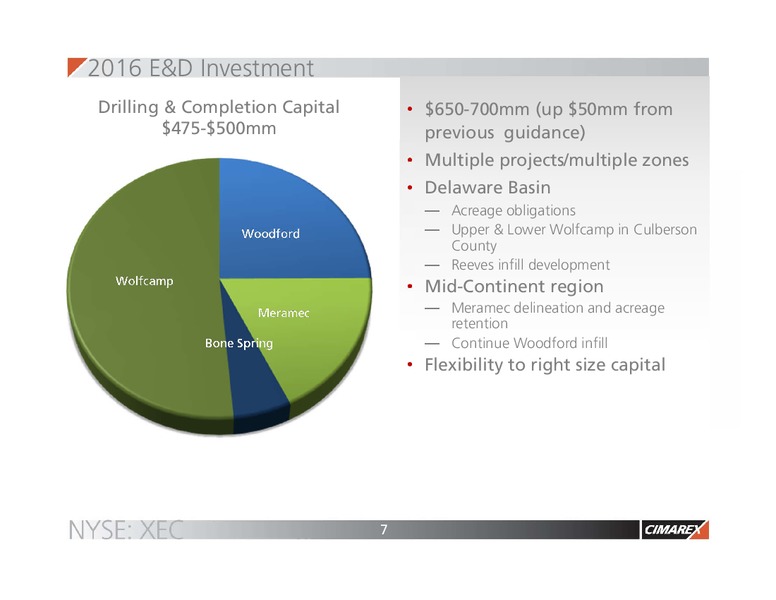 2016 E&D Investment

Drilling & Completion Capital
$475-$500mm

Woodford
Wolfcamp
Meramec
Bone Spring

• $650-700mm (up $50mm from previous guidance)
• Multiple projects/multiple zones
• Delaware Basin
— Acreage obligations
— Upper & Lower Wolfcamp in Culberson County
— Reeves infill development
• Mid-Continent region
— Meramec delineation and acreage retention
— Continue Woodford infill
• Flexibility to right size capital

NYSE: XEC
7
CIMAREX